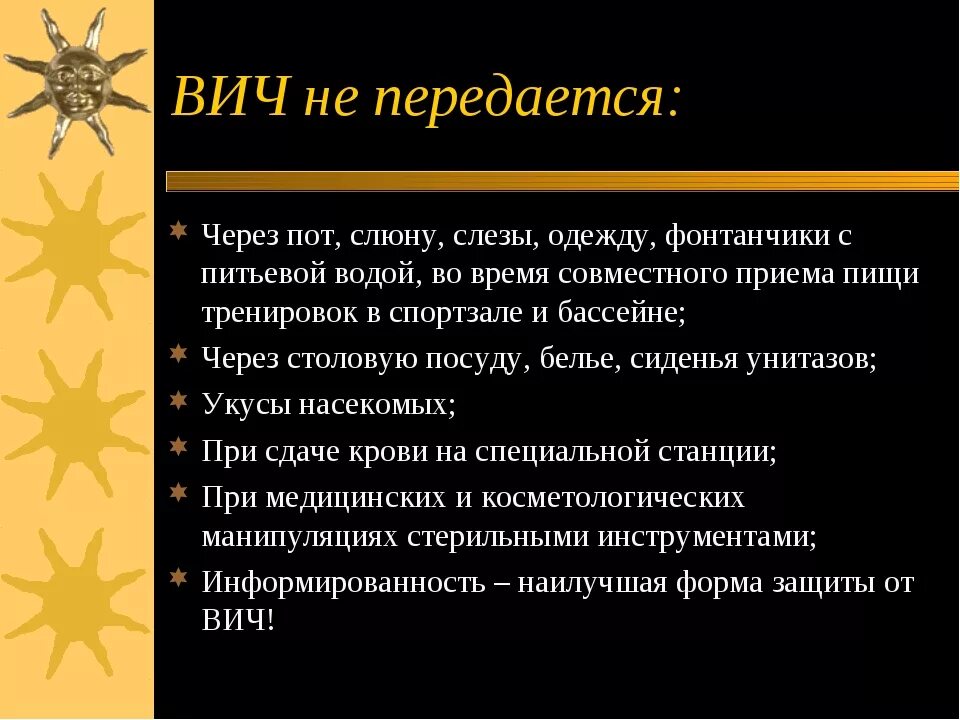 ВИЧ не передается:

Через пот, слюну, слезы, одежду, фонтанчики с питьевой водой, во время совместного приема пищи тренировок в спортзале и бассейне;

Через столовую посуду, белье, сиденья унитазов;

Укусы насекомых;

При сдаче крови на специальной станции;

При медицинских и косметологических манипуляциях стерильными инструментами;

Информированность – наилучшая форма защиты от ВИЧ!